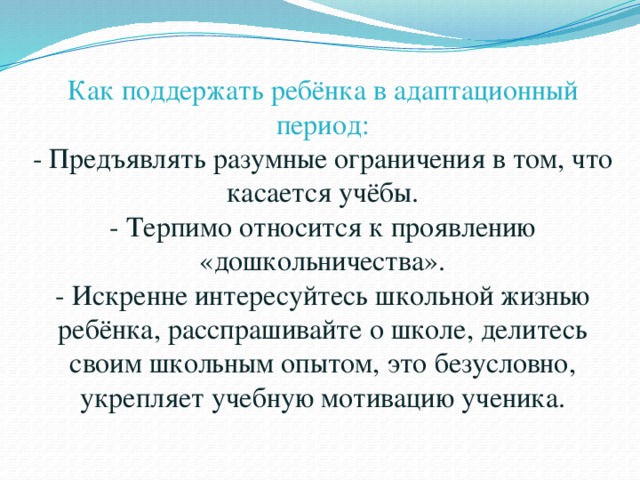 Как поддержать ребёнка в адаптационный период:

- Предъявлять разумные ограничения в том, что касается учёбы.
- Терпимо относится к проявлению «дошкольничества».
- Искренне интересуйтесь школьной жизнью ребёнка, расспрашивайте о школе, делитесь своим школьным опытом, это безусловно, укрепляет учебную мотивацию ученика.